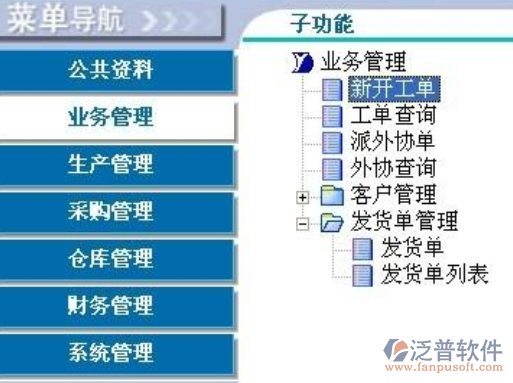 菜单导航

公共资料
业务管理
生产管理
采购管理
仓库管理
财务管理
系统管理

子功能

业务管理
新开工单
工单查询
派外协单
外协查询
客户管理
发货单管理
发货单
发货单列表

泛普软件
www.fanpusoft.com